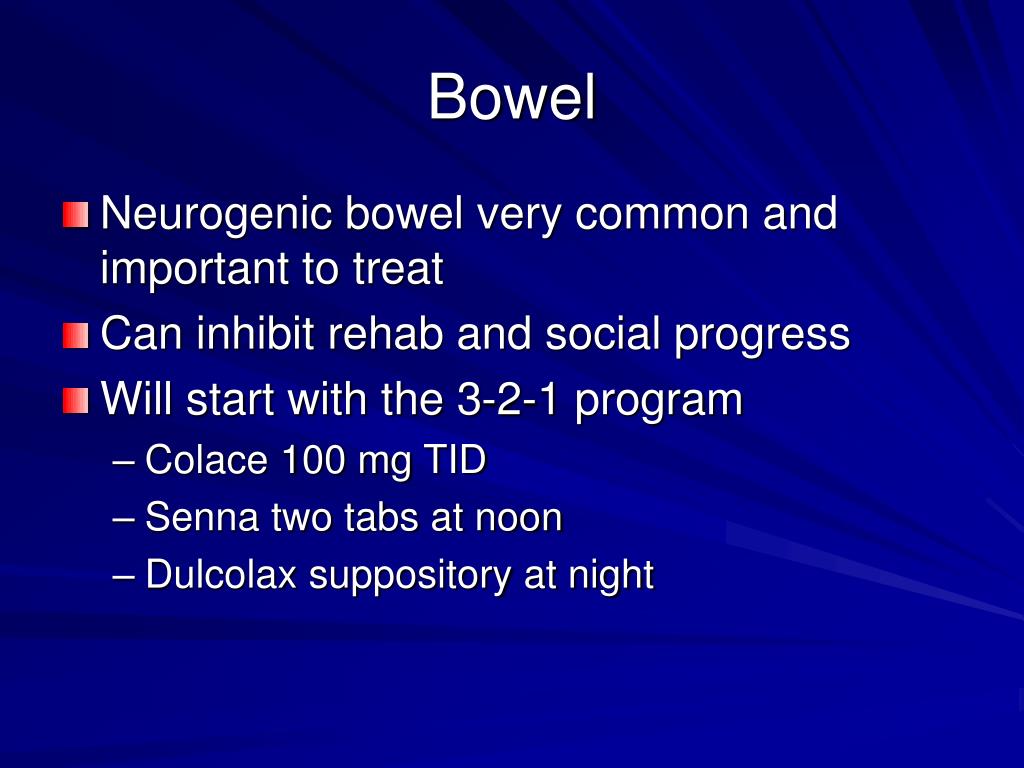 Bowel

Neurogenic bowel very common and important to treat

Can inhibit rehab and social progress

Will start with the 3-2-1 program

– Colace 100 mg TID

– Senna two tabs at noon

– Dulcolax suppository at night